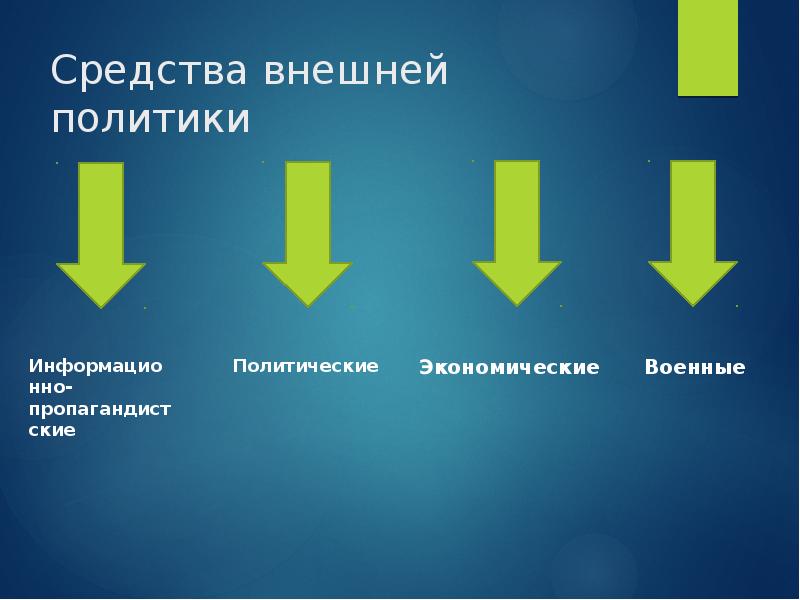 Средства внешней политики

Информационно-пропагандистские

Политические

Экономические

Военные